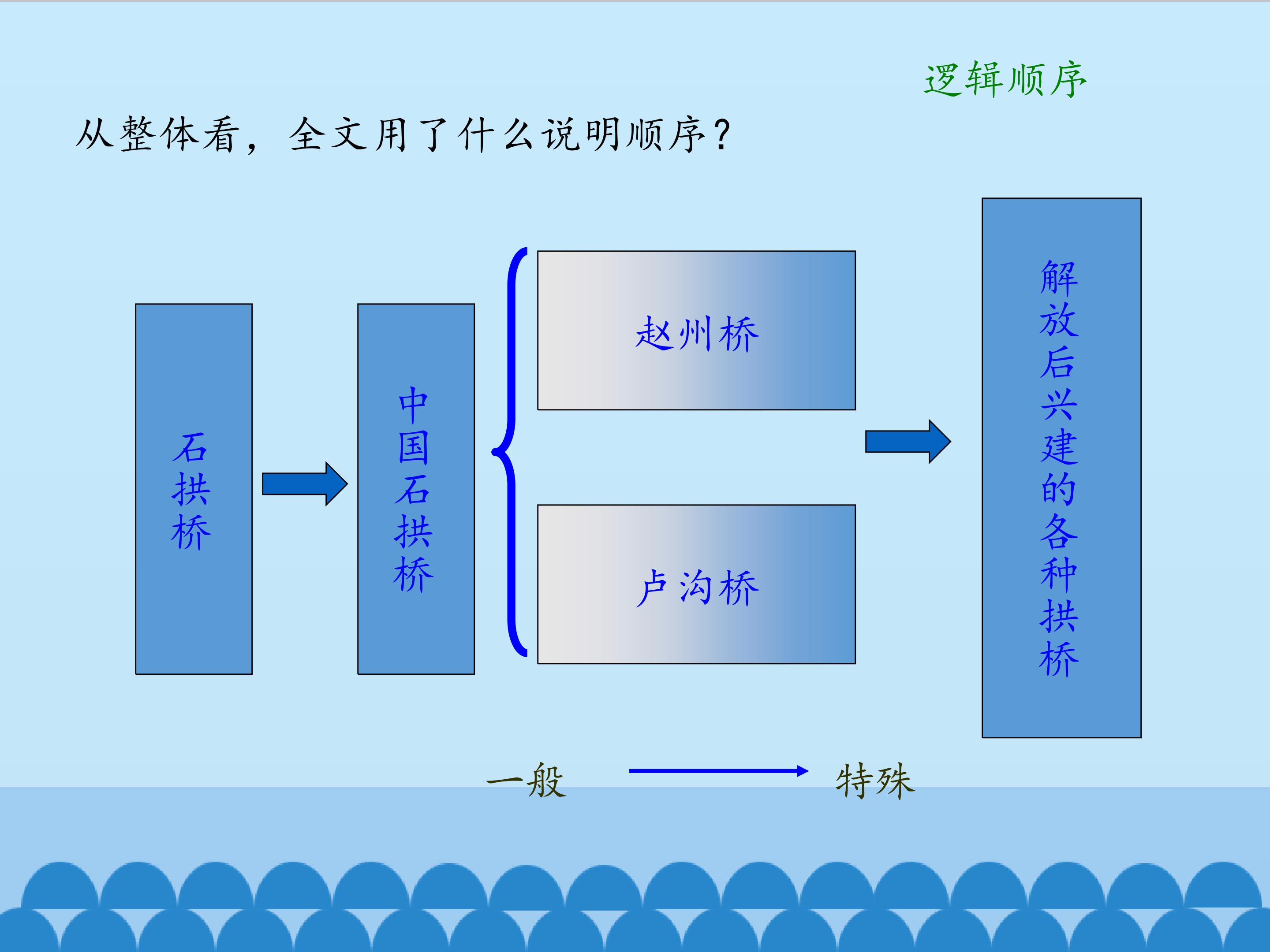 逻辑顺序

从整体看，全文用了什么说明顺序？

石拱桥

中国石拱桥

赵州桥

卢沟桥

解放后兴建的各种拱桥

一般 特殊